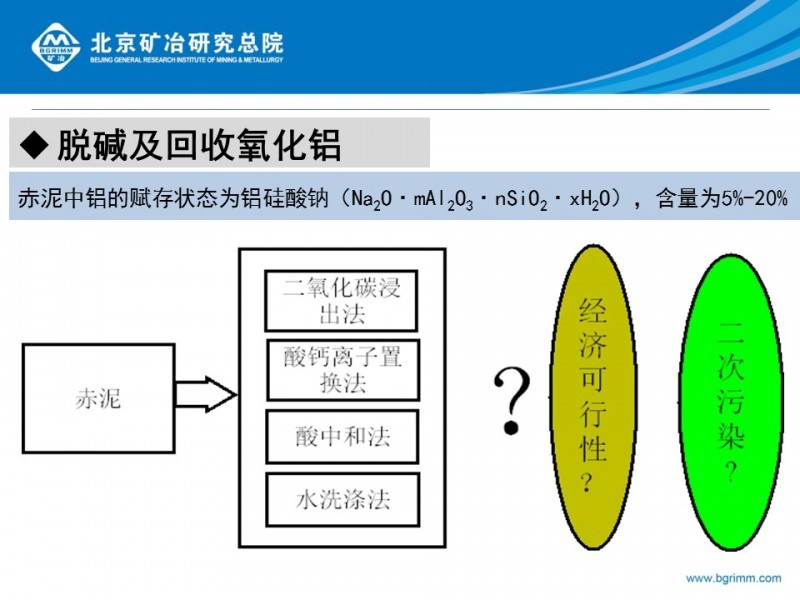 BGRIMM 矿冶
北京矿冶研究总院
BEIJING GENERAL RESEARCH INSTITUTE OF MINING & METALLURGY

◆ 脱碱及回收氧化铝

赤泥中铝的赋存状态为铝硅酸钠（$Na_2O \cdot mAl_2O_3 \cdot nSiO_2 \cdot xH_2O$），含量为5%-20%

赤泥

二氧化碳浸出法

酸钙离子置换法

酸中和法

水洗涤法

?

经济可行性?

二次污染?

www.bgrimm.com